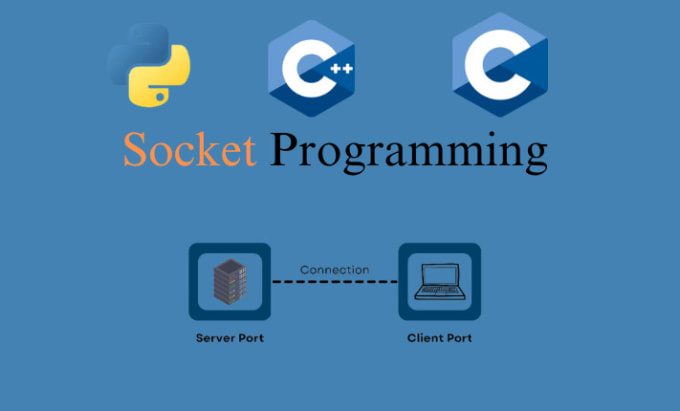 C++

C

Socket Programming

Connection

Server Port

Client Port